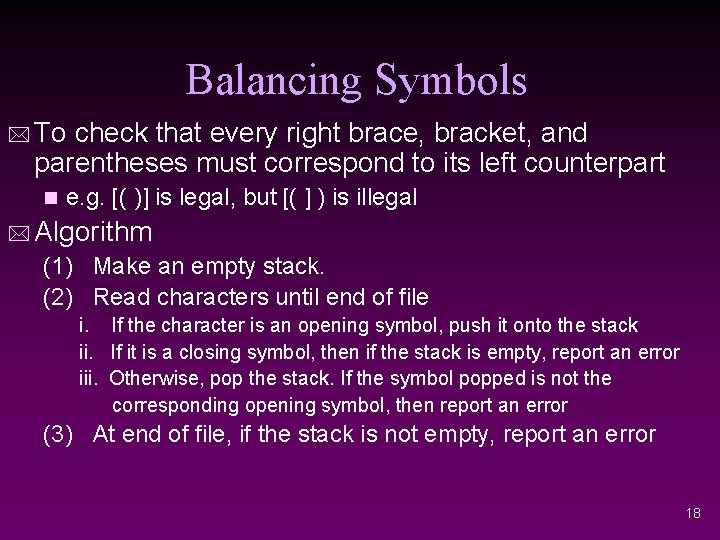 Balancing Symbols

To check that every right brace, bracket, and parentheses must correspond to its left counterpart

e.g. [( )] is legal, but [( ] ) is illegal

Algorithm

(1) Make an empty stack.

(2) Read characters until end of file

i. If the character is an opening symbol, push it onto the stack

ii. If it is a closing symbol, then if the stack is empty, report an error

iii. Otherwise, pop the stack. If the symbol popped is not the corresponding opening symbol, then report an error

(3) At end of file, if the stack is not empty, report an error

18